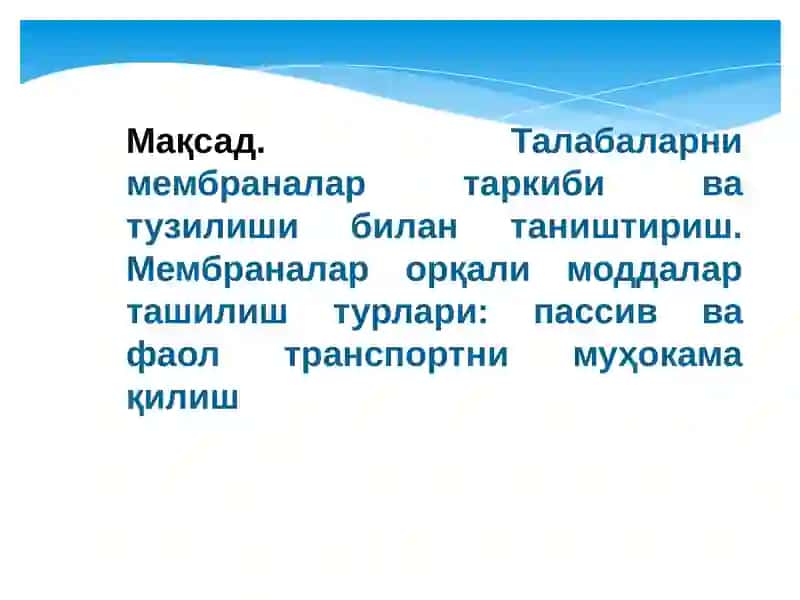 Мақсад. Талабаларни мембраналар таркиби ва тузилиши билан таништириш. Мембраналар орқали моддалар ташилиш турлари: пассив ва фаол транспортни муҳокама қилиш